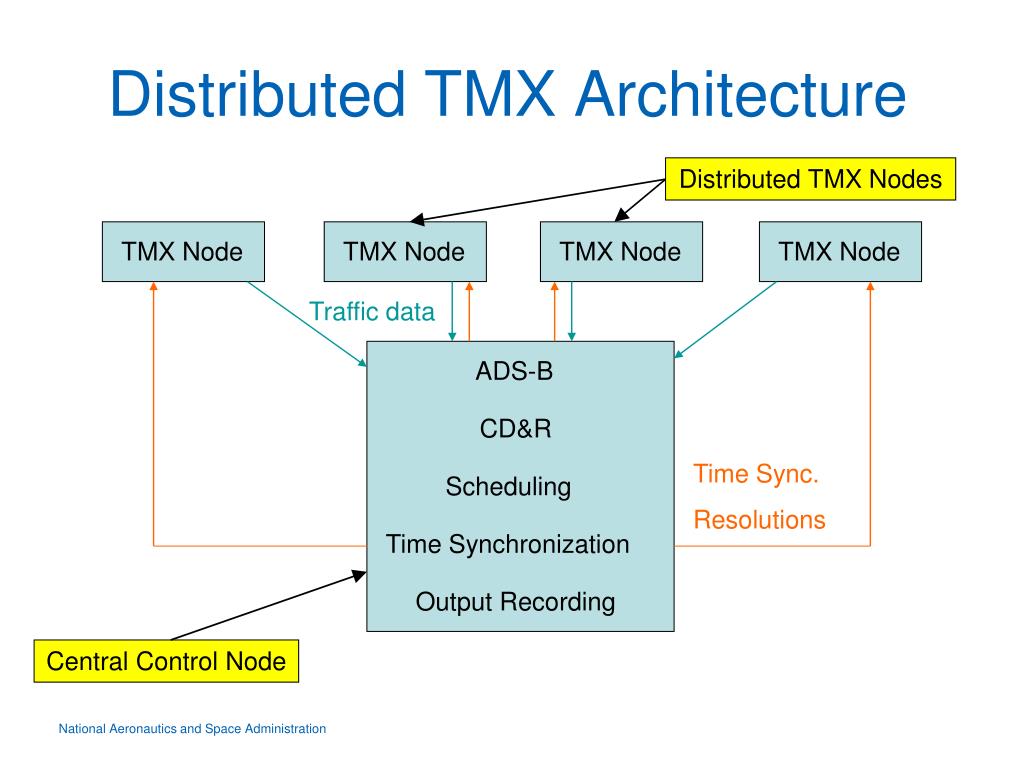 Distributed TMX Architecture

Distributed TMX Nodes

TMX Node

TMX Node

TMX Node

TMX Node

Traffic data

ADS-B

CD&R

Scheduling

Time Synchronization

Output Recording

Time Sync.

Resolutions

Central Control Node

National Aeronautics and Space Administration